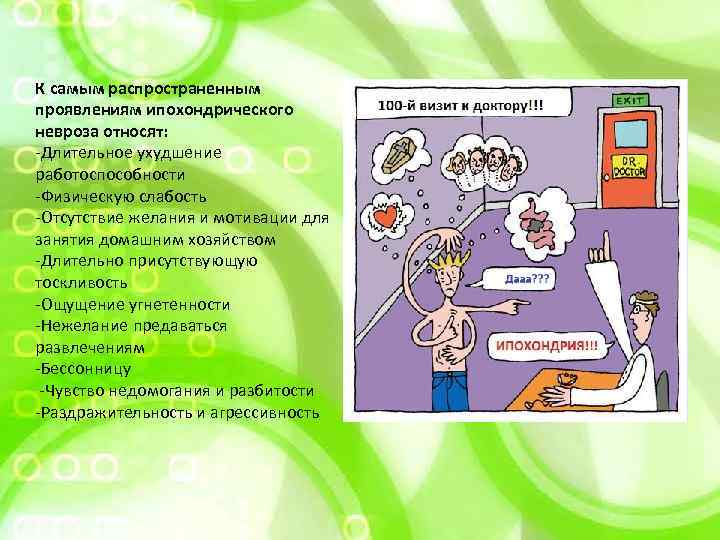 К самым распространенным проявлениям ипохондрического невроза относят:
-Длительное ухудшение работоспособности
-Физическую слабость
-Отсутствие желания и мотивации для занятия домашним хозяйством
-Длительно присутствующую тоскливость
-Ощущение угнетенности
-Нежелание предаваться развлечениям
-Бессонницу
-Чувство недомогания и разбитости
-Раздражительность и агрессивность

100-й визит к доктору!!!

EXIT

DR. DOCTOR

Дааа???

ИПОХОНДРИЯ!!!